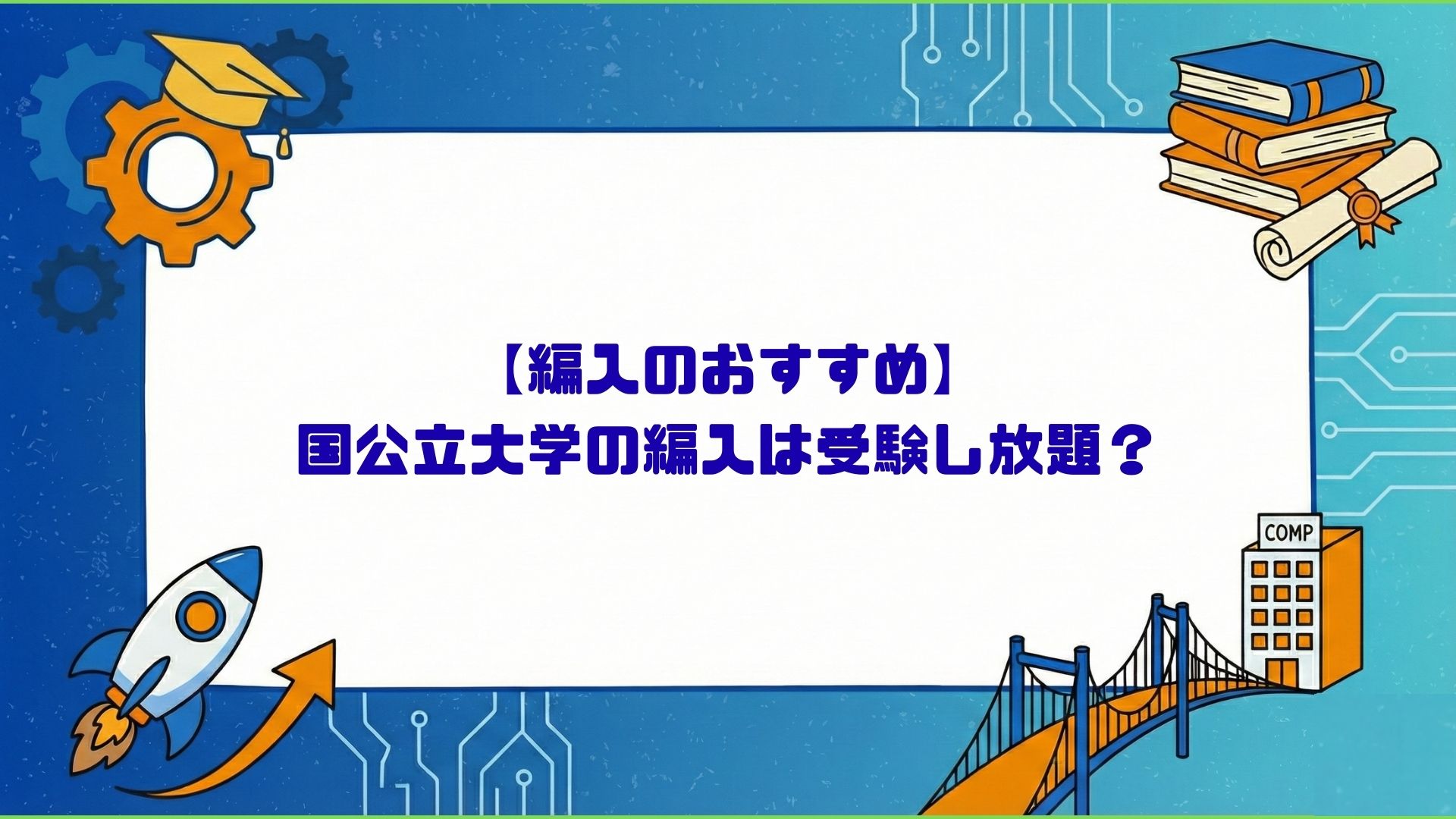 【編入のおすすめ】
国公立大学の編入は受験し放題？

COMP